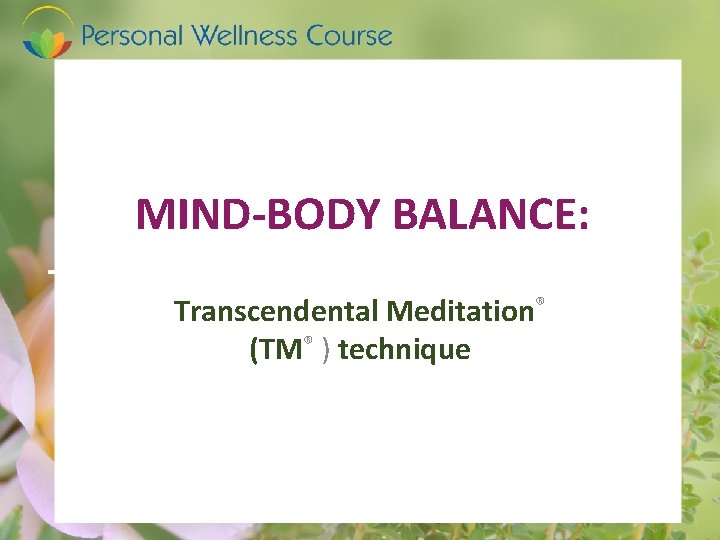 Personal Wellness Course

MIND-BODY BALANCE:

Transcendental Meditation®
(TM® ) technique